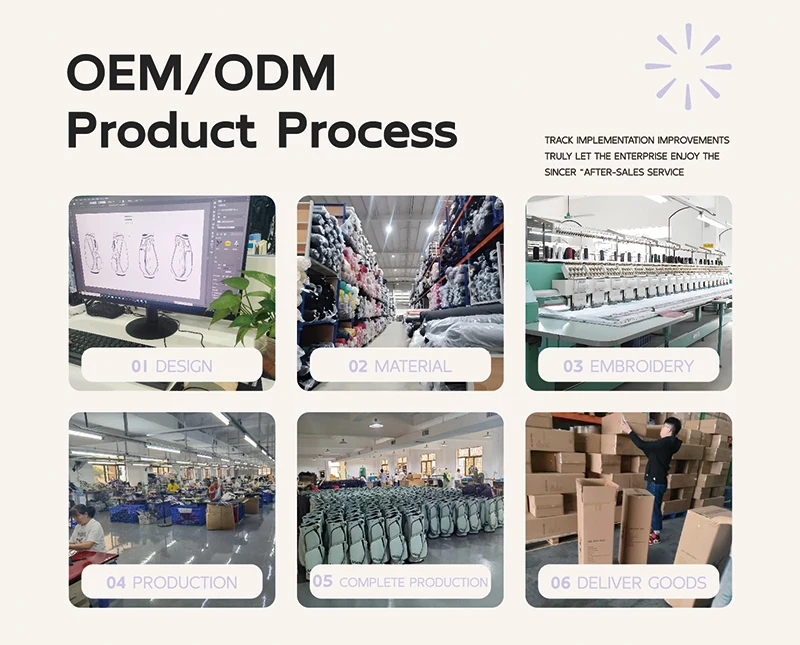 OEM/ODM
Product Process

TRACK IMPLEMENTATION IMPROVEMENTS TRULY LET THE ENTERPRISE ENJOY THE SINCER "AFTER-SALES SERVICE

01 DESIGN

02 MATERIAL

03 EMBROIDERY

04 PRODUCTION

05 COMPLETE PRODUCTION

06 DELIVER GOODS